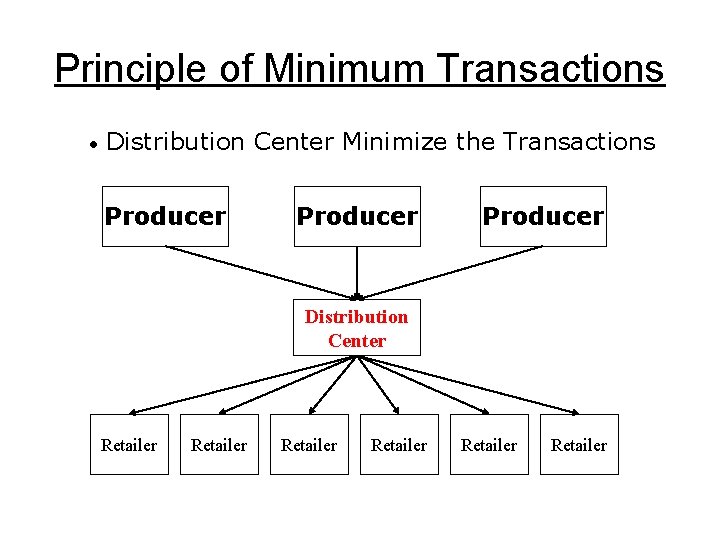 Principle of Minimum Transactions

• Distribution Center Minimize the Transactions

Producer

Producer

Producer

Distribution Center

Retailer

Retailer

Retailer

Retailer

Retailer

Retailer